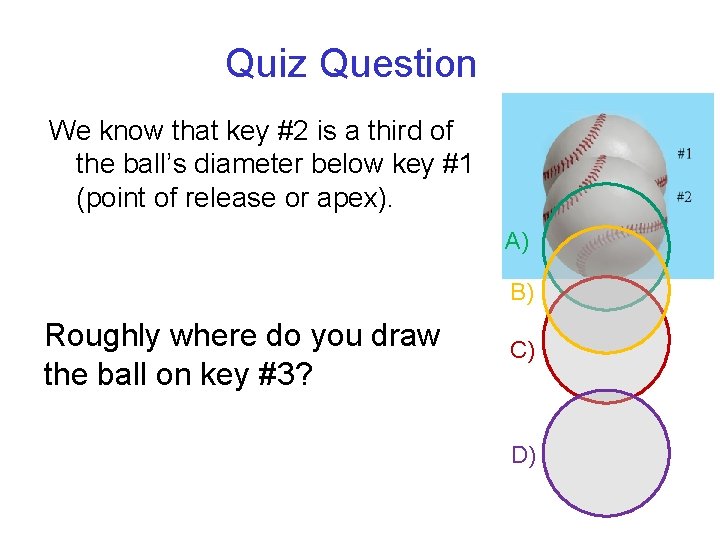 Quiz Question

We know that key #2 is a third of the ball's diameter below key #1 (point of release or apex).

Roughly where do you draw the ball on key #3?

#1
#2
A)
B)
C)
D)